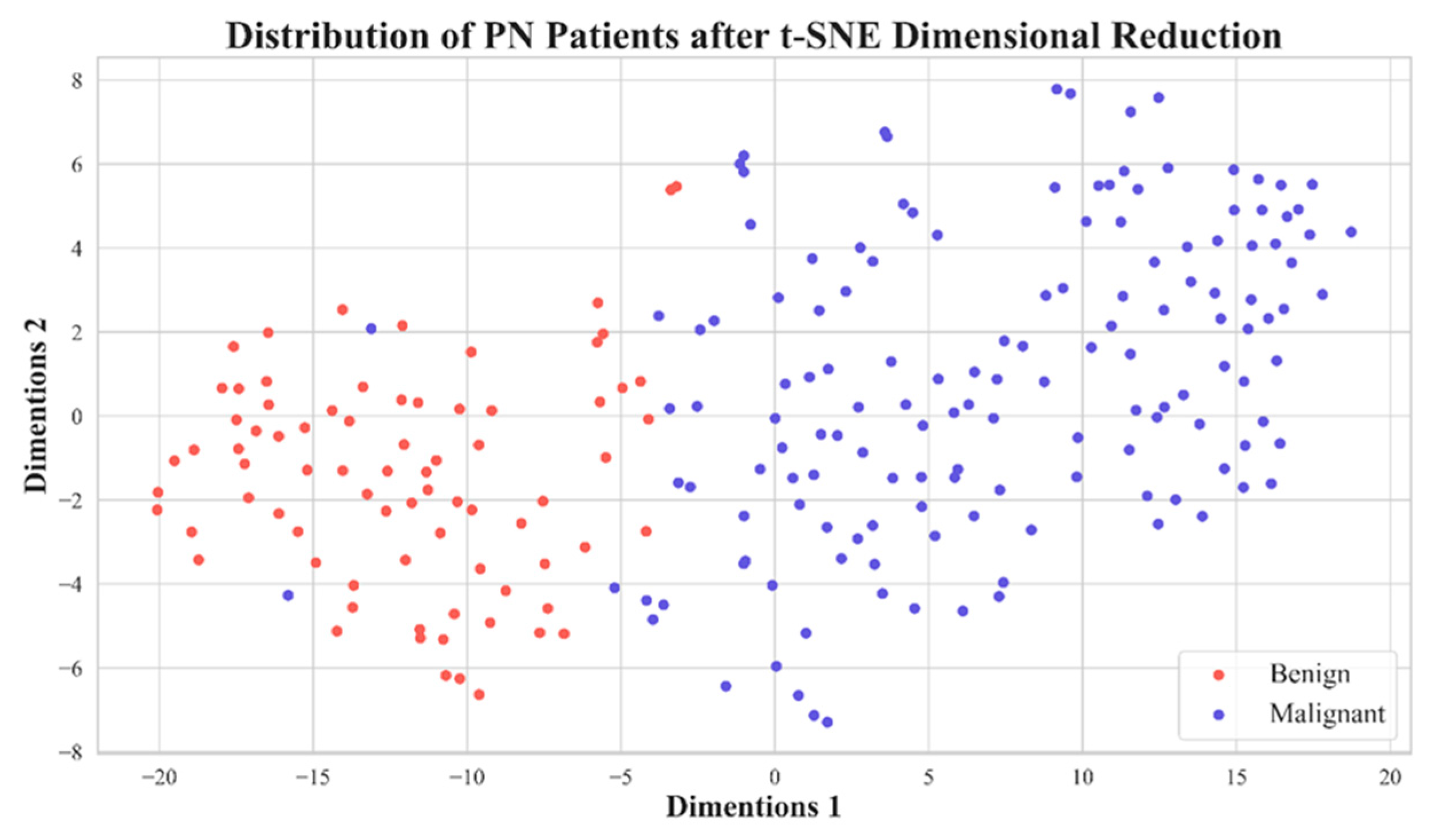 Distribution of PN Patients after t-SNE Dimensional Reduction

8
6
4
2
0
−2
−4
−6
−8

Dimentions 2

−20 −15 −10 −5 0 5 10 15 20

Dimentions 1

Benign
Malignant